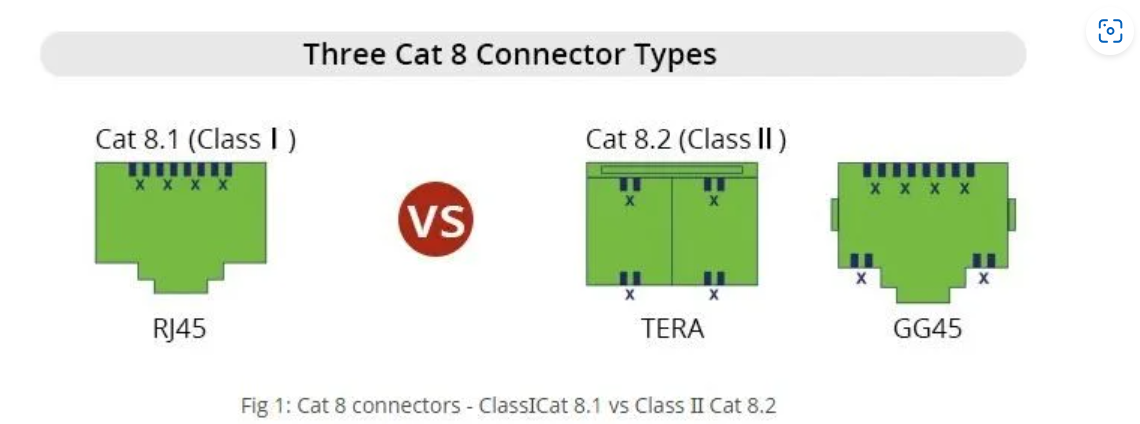 Three Cat 8 Connector Types

Cat 8.1 (Class Ⅰ)

x x x x

RJ45

VS

Cat 8.2 (Class Ⅱ)

x x

x x

TERA

x x x x

x x

GG45

Fig 1: Cat 8 connectors - ClassICat 8.1 vs Class Ⅱ Cat 8.2